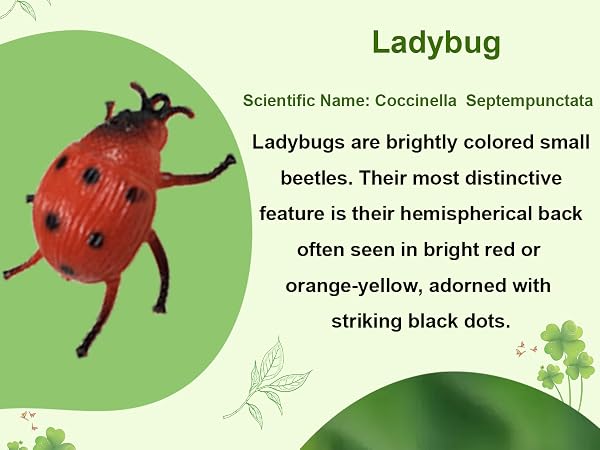 Ladybug

Scientific Name: Coccinella Septempunctata

Ladybugs are brightly colored small beetles. Their most distinctive feature is their hemispherical back often seen in bright red or orange-yellow, adorned with striking black dots.